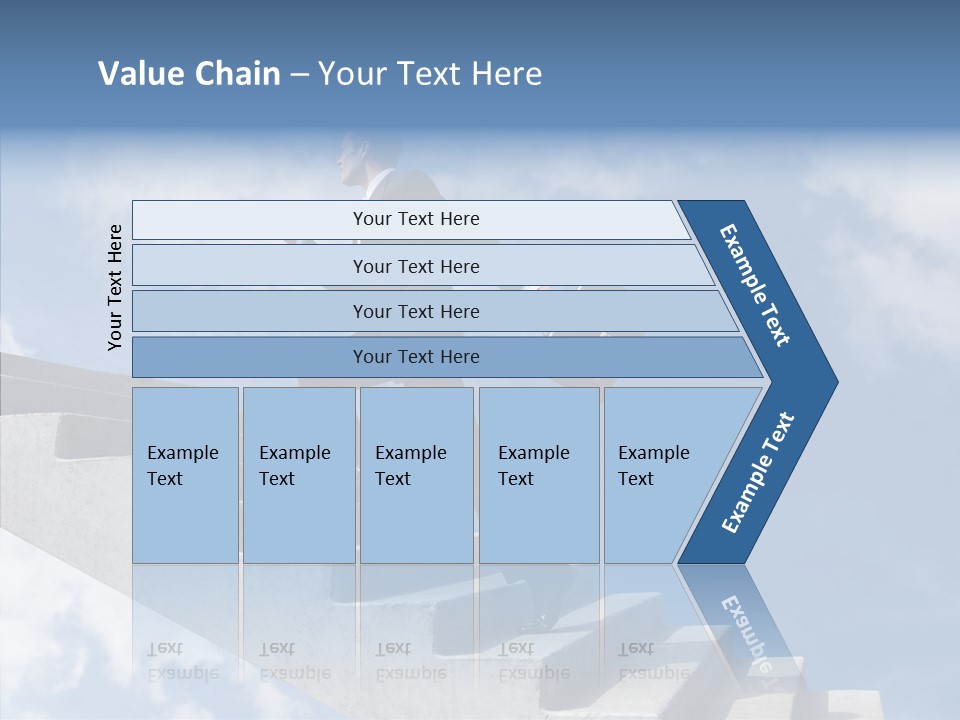 Value Chain – Your Text Here

Your Text Here

Your Text Here

Your Text Here

Your Text Here

Your Text Here

Example Text

Example Text

Example Text

Example Text

Example Text

Example Text

Example Text